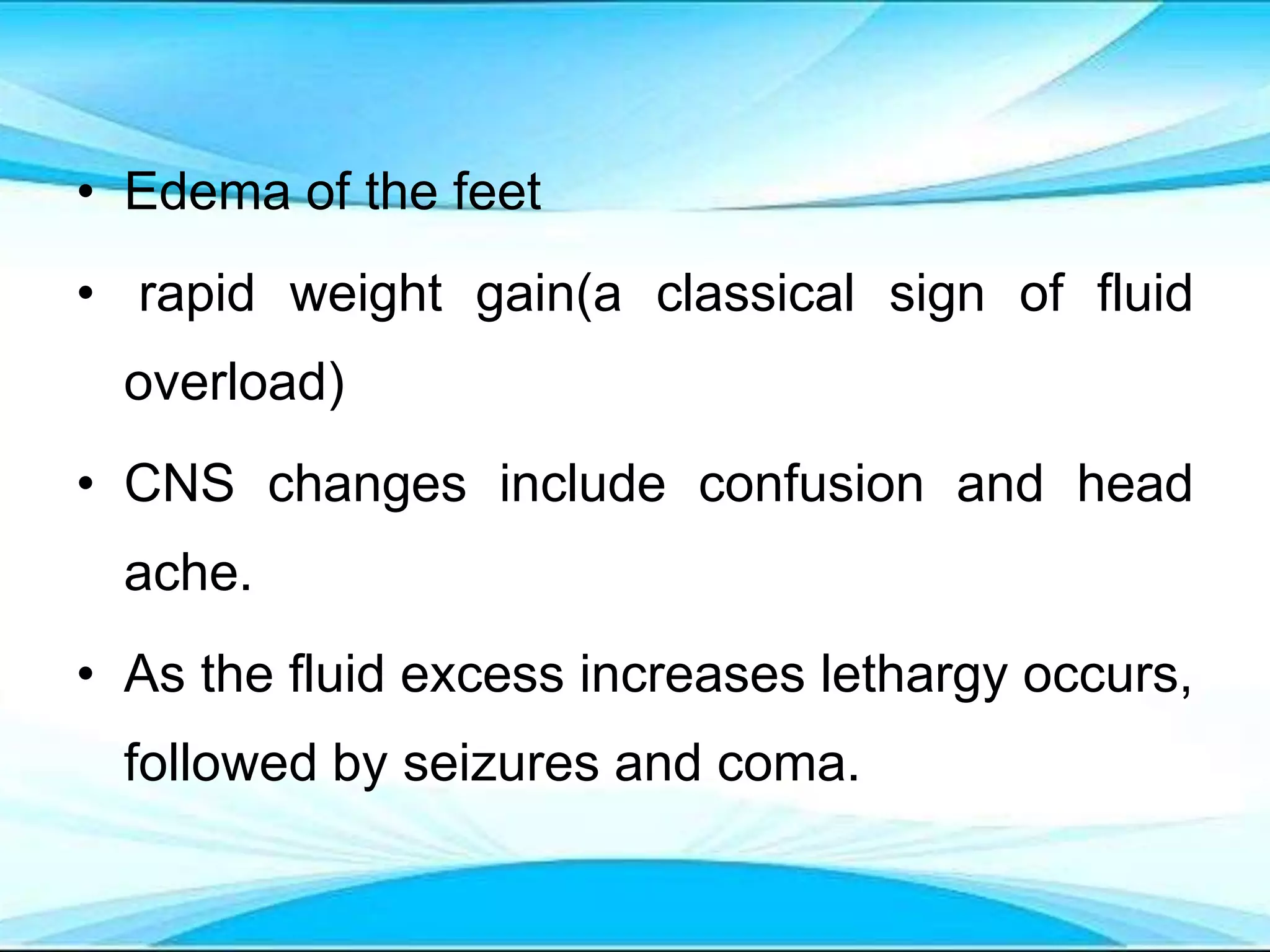 • Edema of the feet

• rapid weight gain(a classical sign of fluid overload)

• CNS changes include confusion and head ache.

• As the fluid excess increases lethargy occurs, followed by seizures and coma.